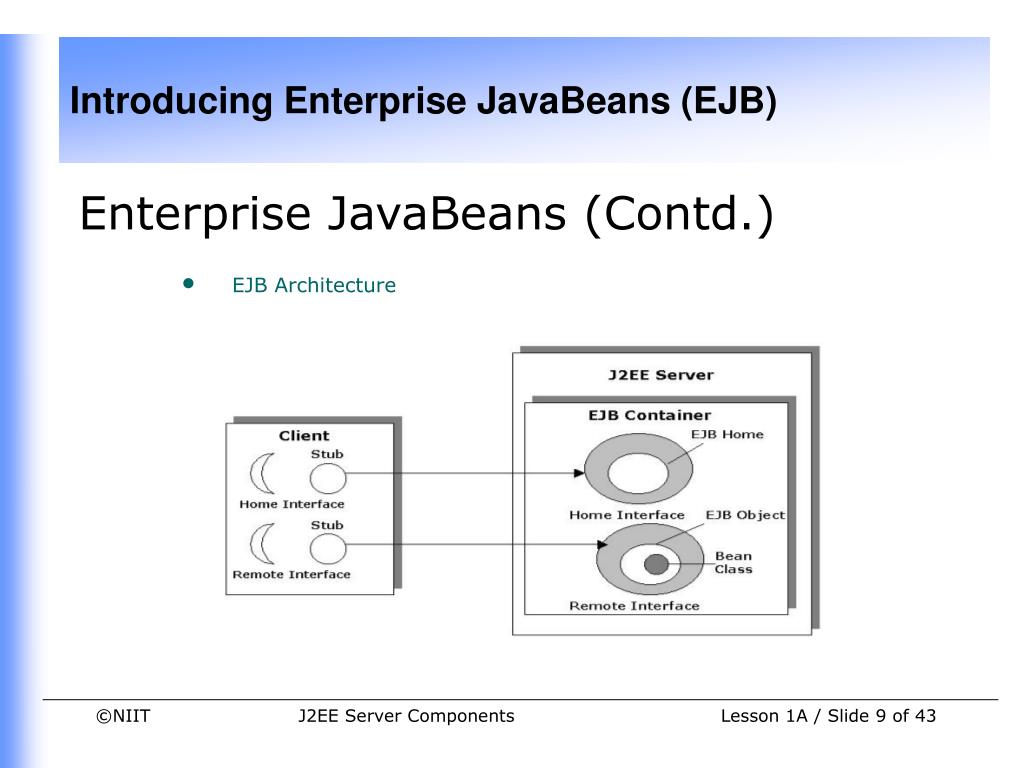 Introducing Enterprise JavaBeans (EJB)

Enterprise JavaBeans (Contd.)

• EJB Architecture

Client
Stub
Home Interface
Stub
Remote Interface

J2EE Server
EJB Container
EJB Home
Home Interface
EJB Object
Bean Class
Remote Interface

©NIIT J2EE Server Components Lesson 1A / Slide 9 of 43